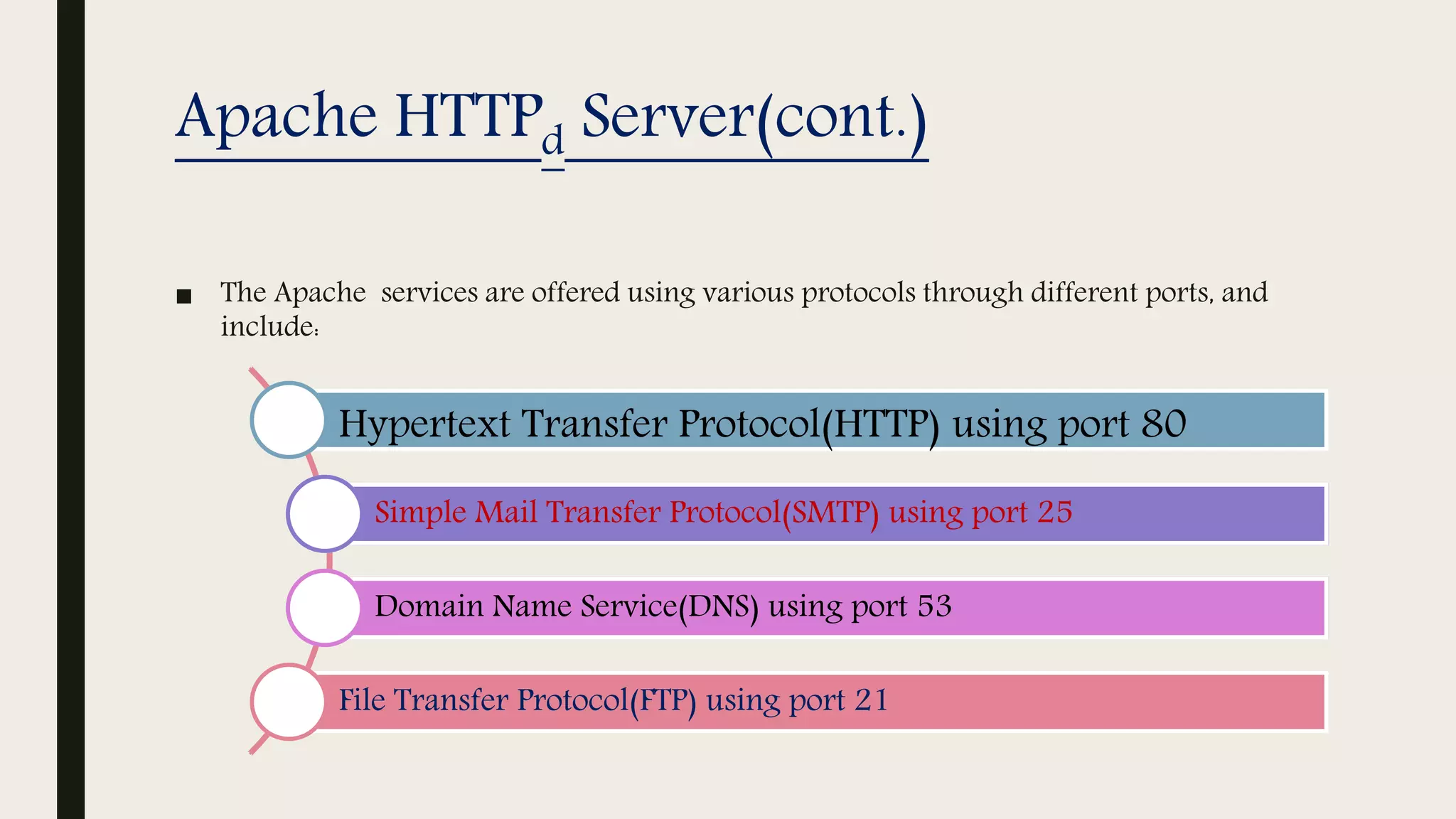 Apache HTTP$_d$ Server(cont.)

■ The Apache  services are offered using various protocols through different ports, and include:

Hypertext Transfer Protocol(HTTP) using port 80

Simple Mail Transfer Protocol(SMTP) using port 25

Domain Name Service(DNS) using port 53

File Transfer Protocol(FTP) using port 21